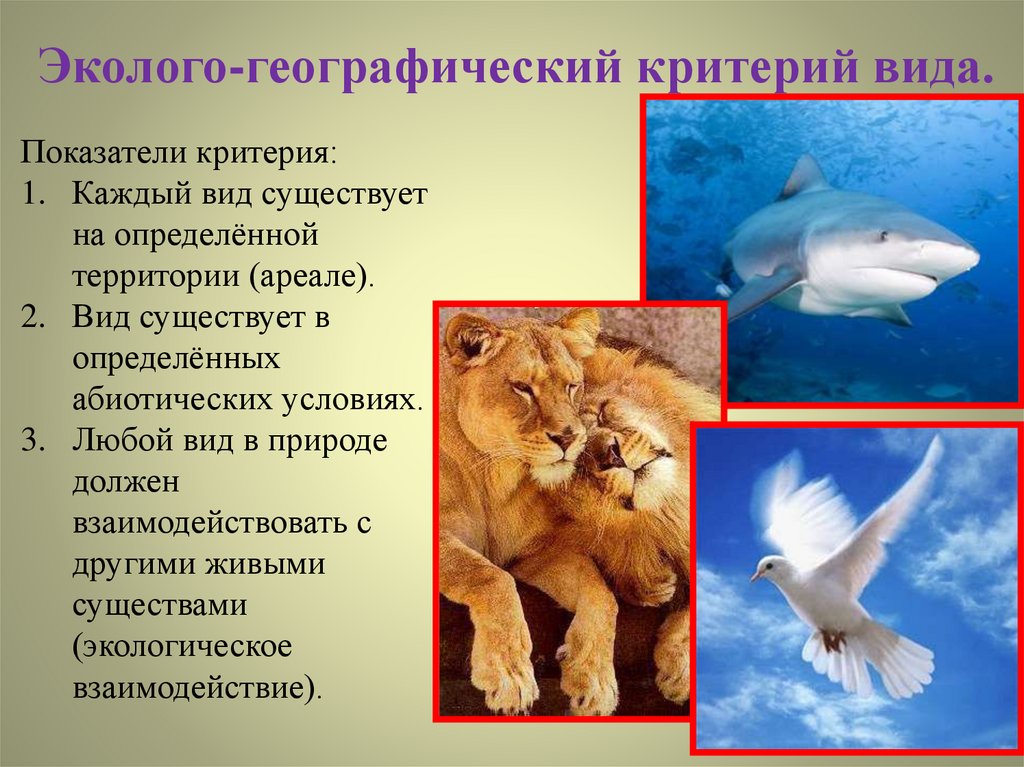 Эколого-географический критерий вида.

Показатели критерия:
1. Каждый вид существует на определённой территории (ареале).
2. Вид существует в определённых абиотических условиях.
3. Любой вид в природе должен взаимодействовать с другими живыми существами (экологическое взаимодействие).